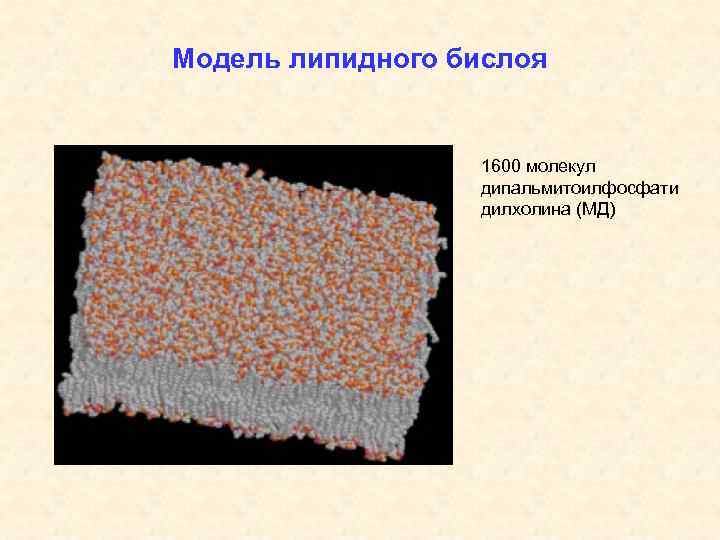 Модель липидного бислоя

1600 молекул дипальмитоилфосфати дилхолина (МД)